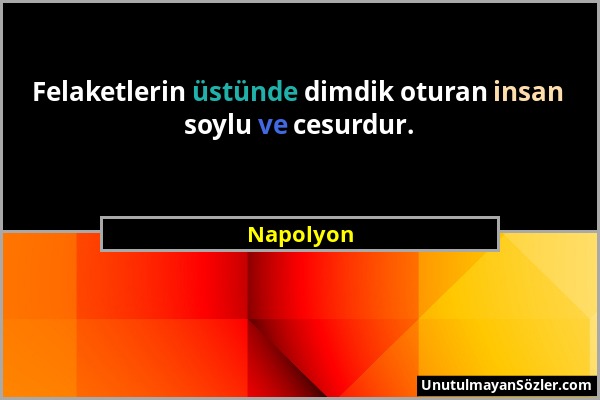 Felaketlerin üstünde dimdik oturan insan soylu ve cesurdur.

Napolyon

UnutulmayanSözler.com